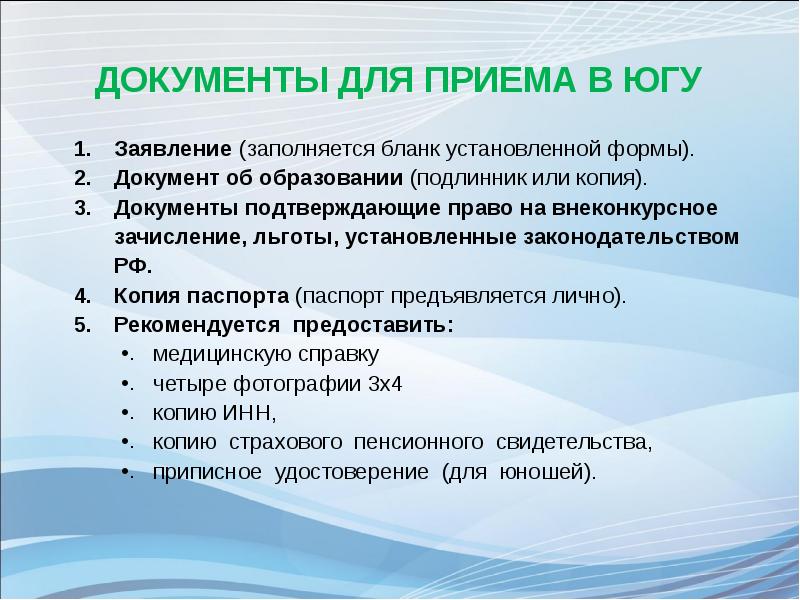 ДОКУМЕНТЫ ДЛЯ ПРИЕМА В ЮГУ

1. Заявление (заполняется бланк установленной формы).
2. Документ об образовании (подлинник или копия).
3. Документы подтверждающие право на внеконкурсное зачисление, льготы, установленные законодательством РФ.
4. Копия паспорта (паспорт предъявляется лично).
5. Рекомендуется предоставить:
• медицинскую справку
• четыре фотографии 3х4
• копию ИНН,
• копию страхового пенсионного свидетельства,
• приписное удостоверение (для юношей).